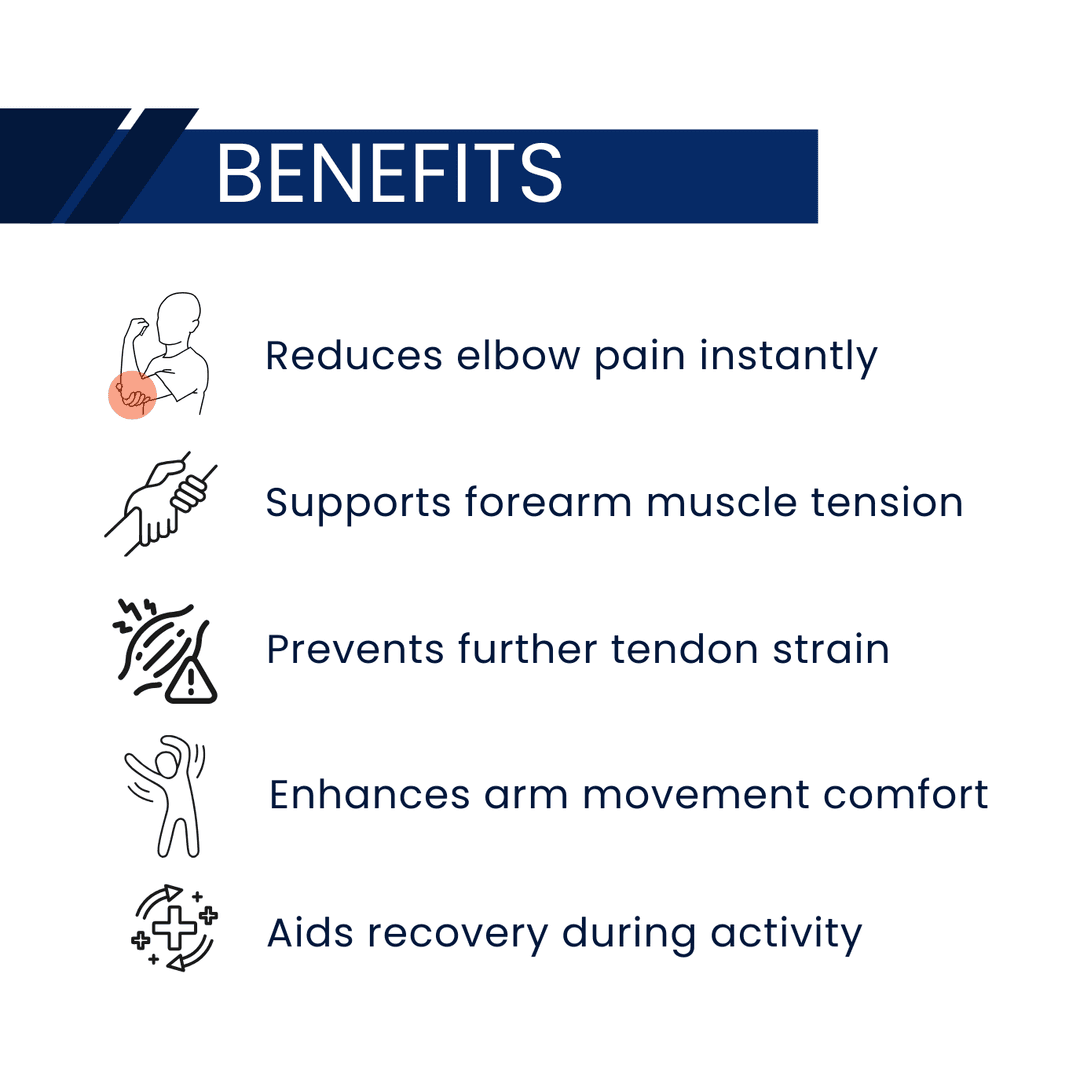 BENEFITS

Reduces elbow pain instantly

Supports forearm muscle tension

Prevents further tendon strain

Enhances arm movement comfort

Aids recovery during activity